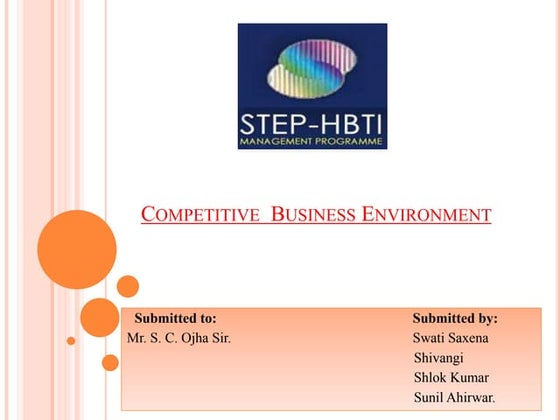 STEP-HBTI
MANAGEMENT PROGRAMME

COMPETITIVE BUSINESS ENVIRONMENT

Submitted to:
Mr. S. C. Ojha Sir.

Submitted by:
Swati Saxena
Shivangi
Shlok Kumar
Sunil Ahirwar.